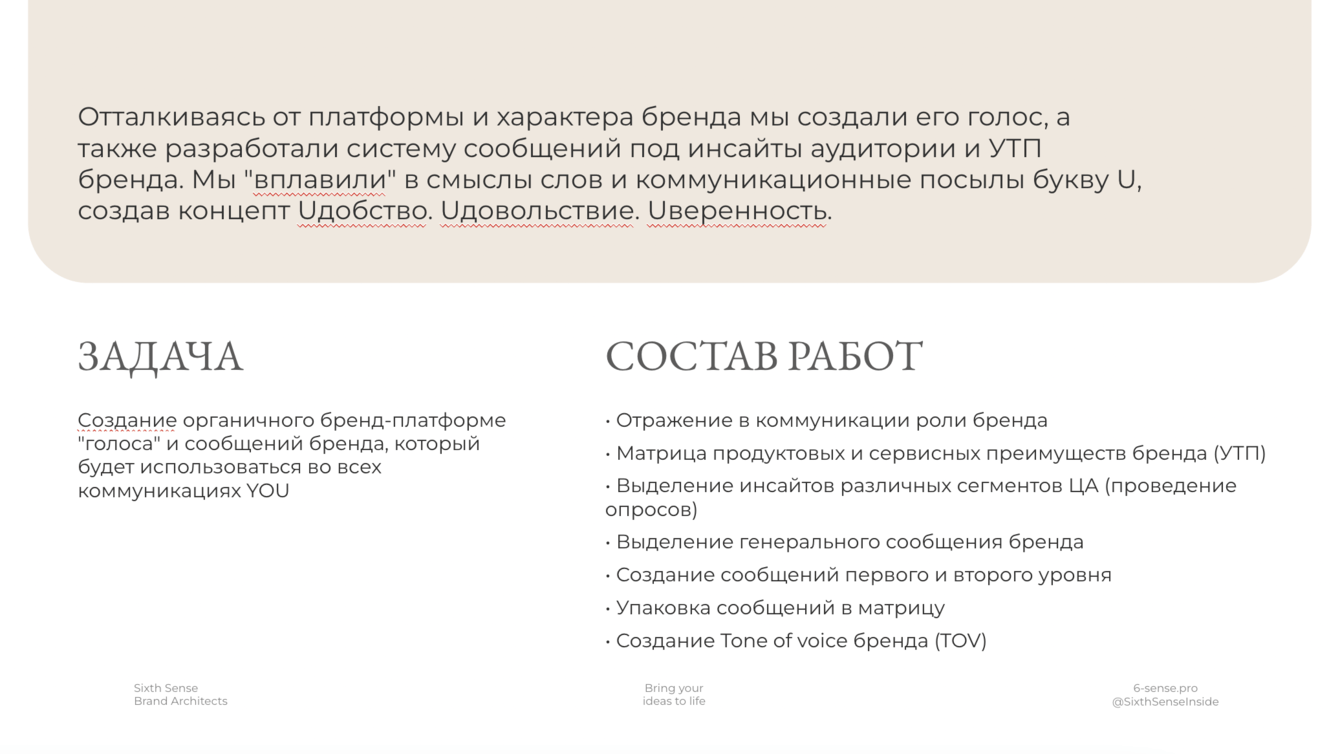 Отталкиваясь от платформы и характера бренда мы создали его голос, а также разработали систему сообщений под инсайты аудитории и УТП бренда. Мы "вплавили" в смыслы слов и коммуникационные посылы букву U, создав концепт Uдобство. Uдовольствие. Uверенность.

ЗАДАЧА

Создание органичного бренд-платформе "голоса" и сообщений бренда, который будет использоваться во всех коммуникациях YOU

СОСТАВ РАБОТ

• Отражение в коммуникации роли бренда
• Матрица продуктовых и сервисных преимуществ бренда (УТП)
• Выделение инсайтов различных сегментов ЦА (проведение опросов)
• Выделение генерального сообщения бренда
• Создание сообщений первого и второго уровня
• Упаковка сообщений в матрицу
• Создание Tone of voice бренда (TOV)

Sixth Sense
Brand Architects

Bring your
ideas to life

6-sense.pro
@SixthSenseInside